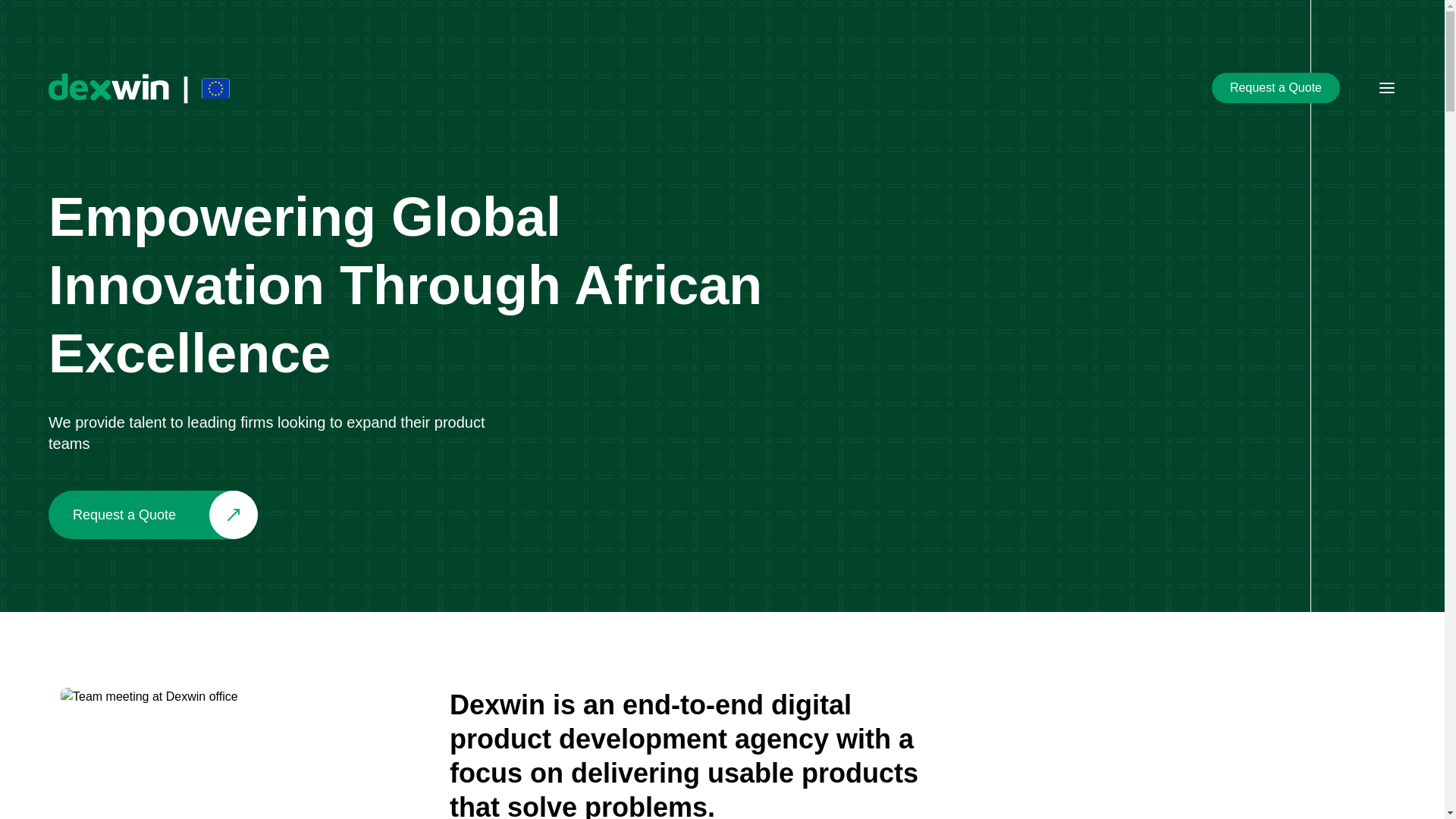 dexwin |

Request a Quote

Empowering Global Innovation Through African Excellence

We provide talent to leading firms looking to expand their product teams

Request a Quote

Team meeting at Dexwin office

Dexwin is an end-to-end digital product development agency with a focus on delivering usable products that solve problems.